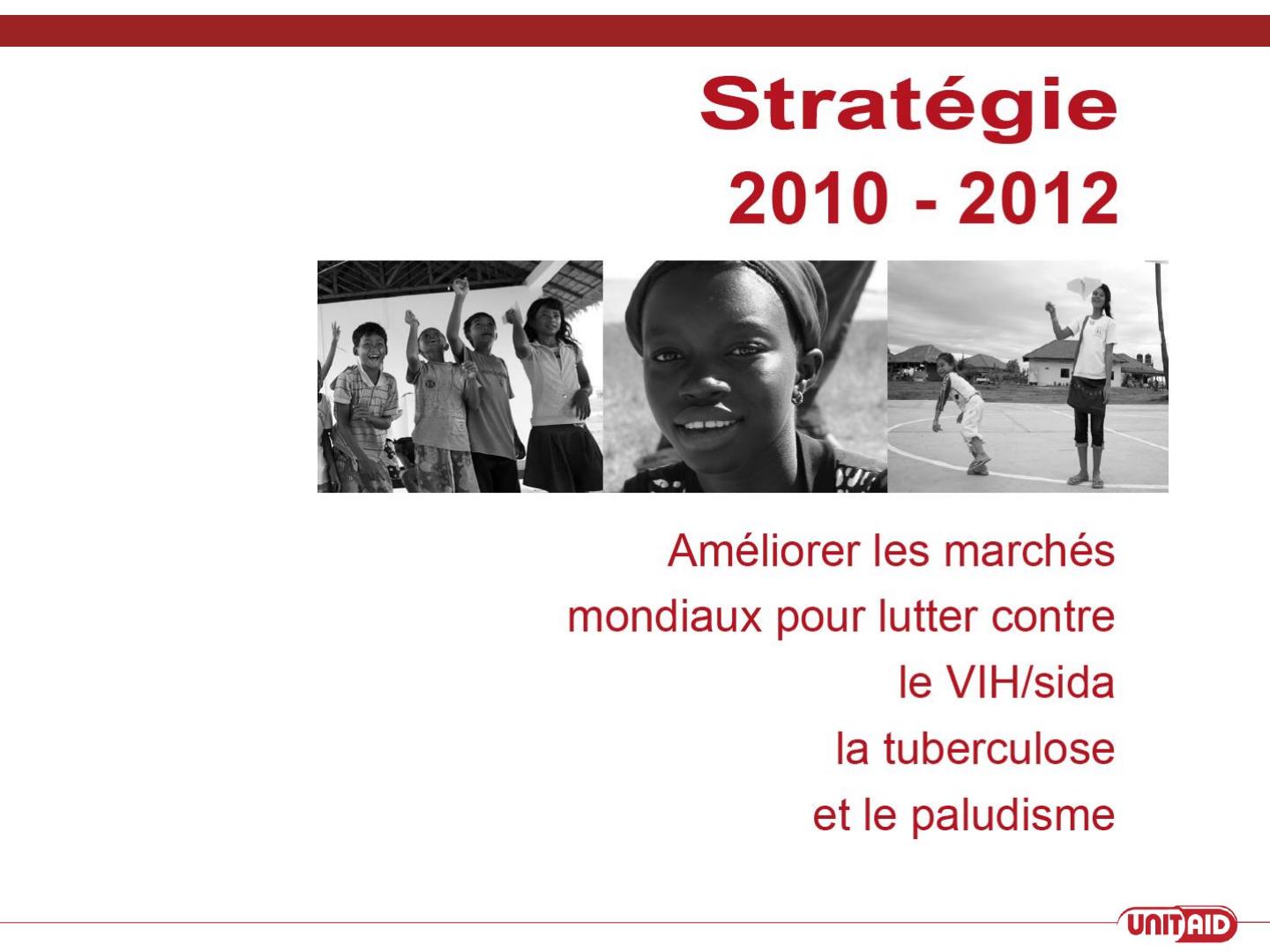 Stratégie
2010 - 2012

Améliorer les marchés mondiaux pour lutter contre le VIH/sida la tuberculose et le paludisme

UNITAID